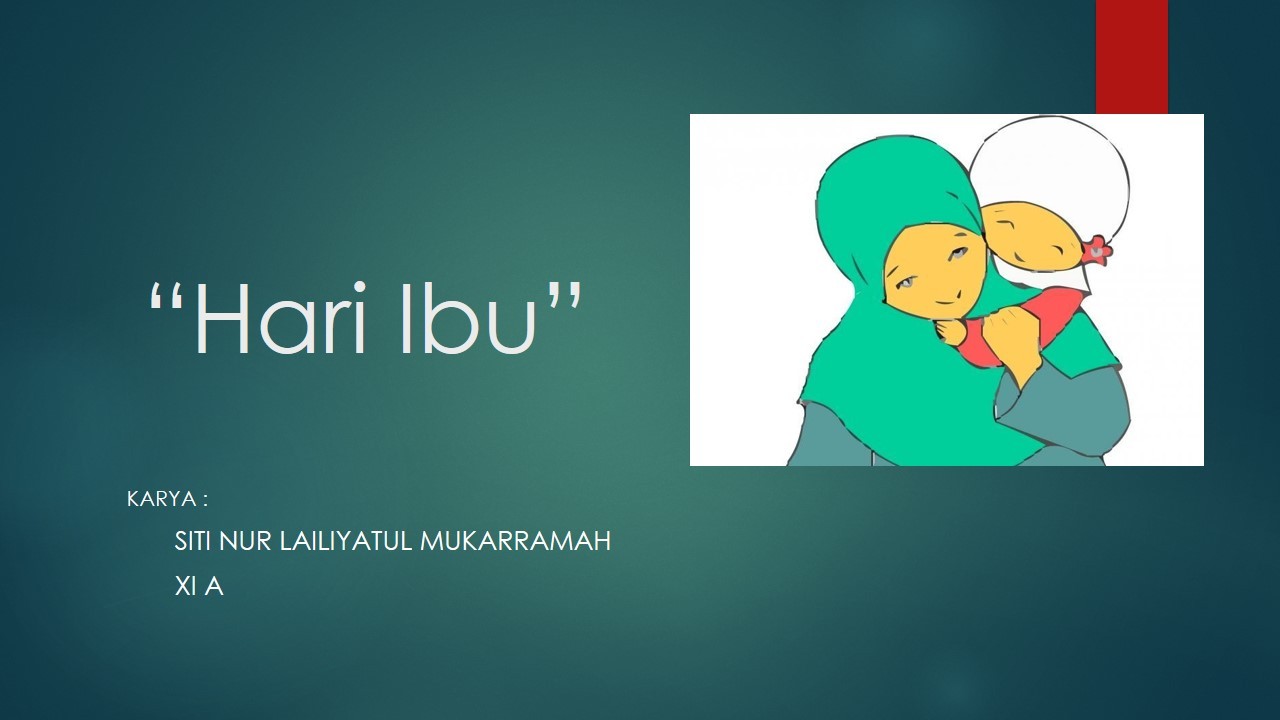 “Hari Ibu”

KARYA :

SITI NUR LAILIYATUL MUKARRAMAH

XI A